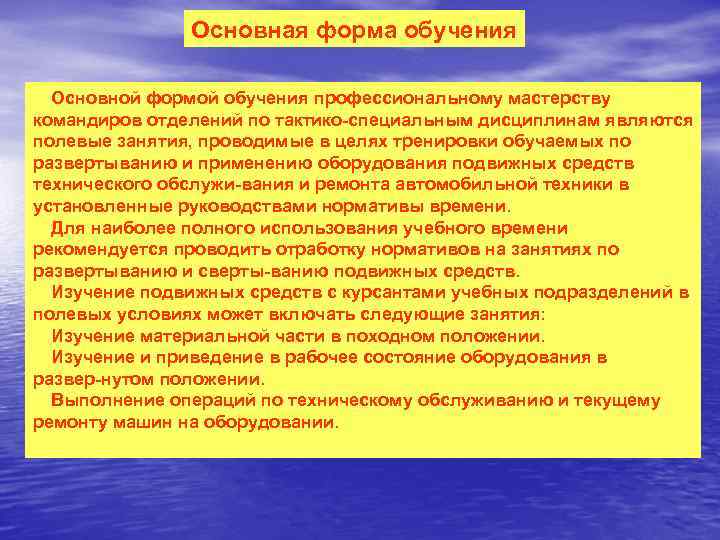 Основная форма обучения

Основной формой обучения профессиональному мастерству командиров отделений по тактико-специальным дисциплинам являются полевые занятия, проводимые в целях тренировки обучаемых по развертыванию и применению оборудования подвижных средств технического обслужи-вания и ремонта автомобильной техники в установленные руководствами нормативы времени.

Для наиболее полного использования учебного времени рекомендуется проводить отработку нормативов на занятиях по развертыванию и сверты-ванию подвижных средств.

Изучение подвижных средств с курсантами учебных подразделений в полевых условиях может включать следующие занятия:

Изучение материальной части в походном положении.

Изучение и приведение в рабочее состояние оборудования в развер-нутом положении.

Выполнение операций по техническому обслуживанию и текущему ремонту машин на оборудовании.